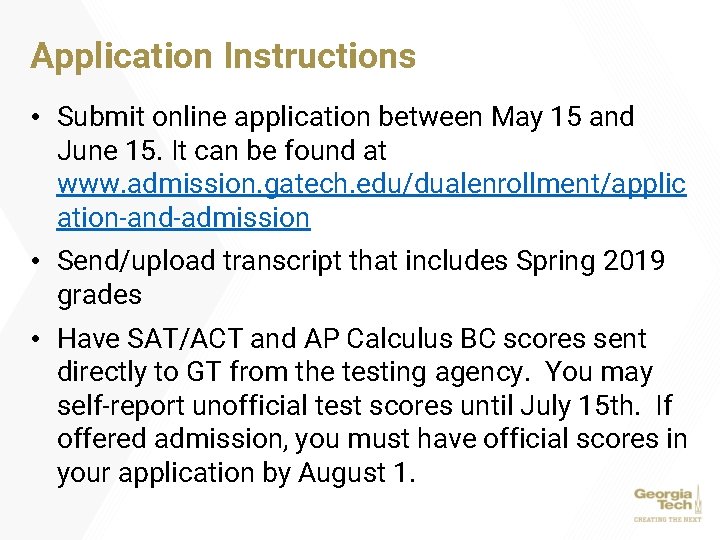 Application Instructions

• Submit online application between May 15 and June 15. It can be found at www.admission.gatech.edu/dualenrollment/application-and-admission

• Send/upload transcript that includes Spring 2019 grades

• Have SAT/ACT and AP Calculus BC scores sent directly to GT from the testing agency. You may self-report unofficial test scores until July 15th. If offered admission, you must have official scores in your application by August 1.

Georgia Tech
CREATING THE NEXT